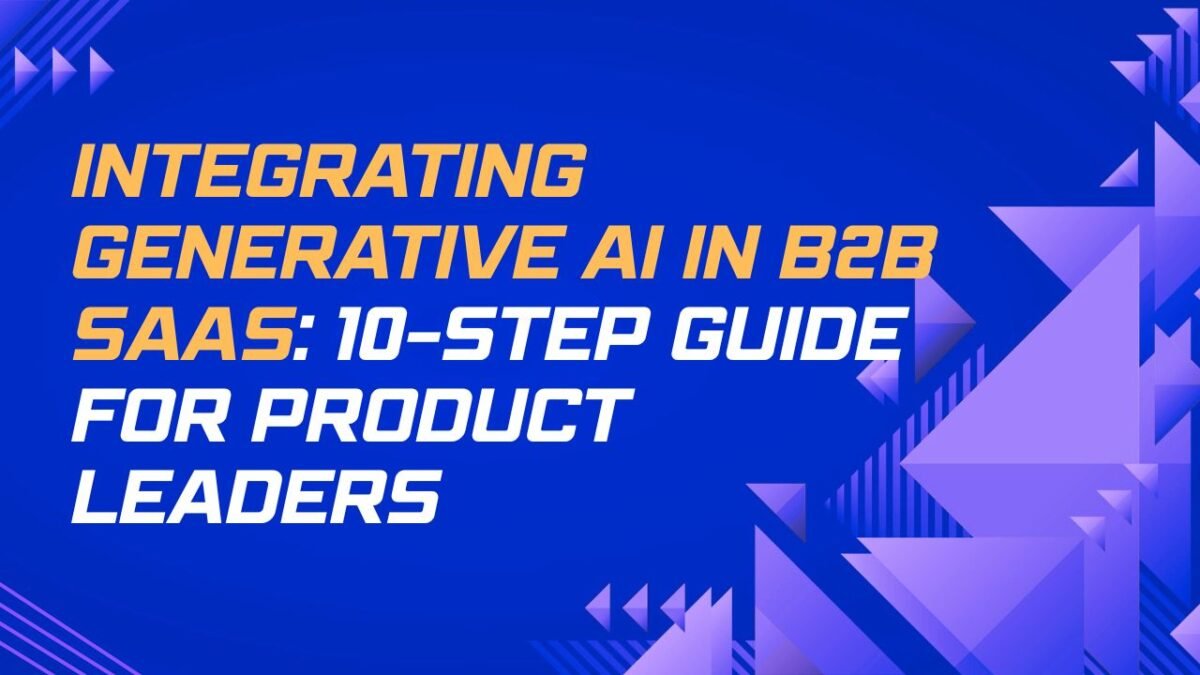 INTEGRATING GENERATIVE AI IN B2B SAAS: 10-STEP GUIDE FOR PRODUCT LEADERS